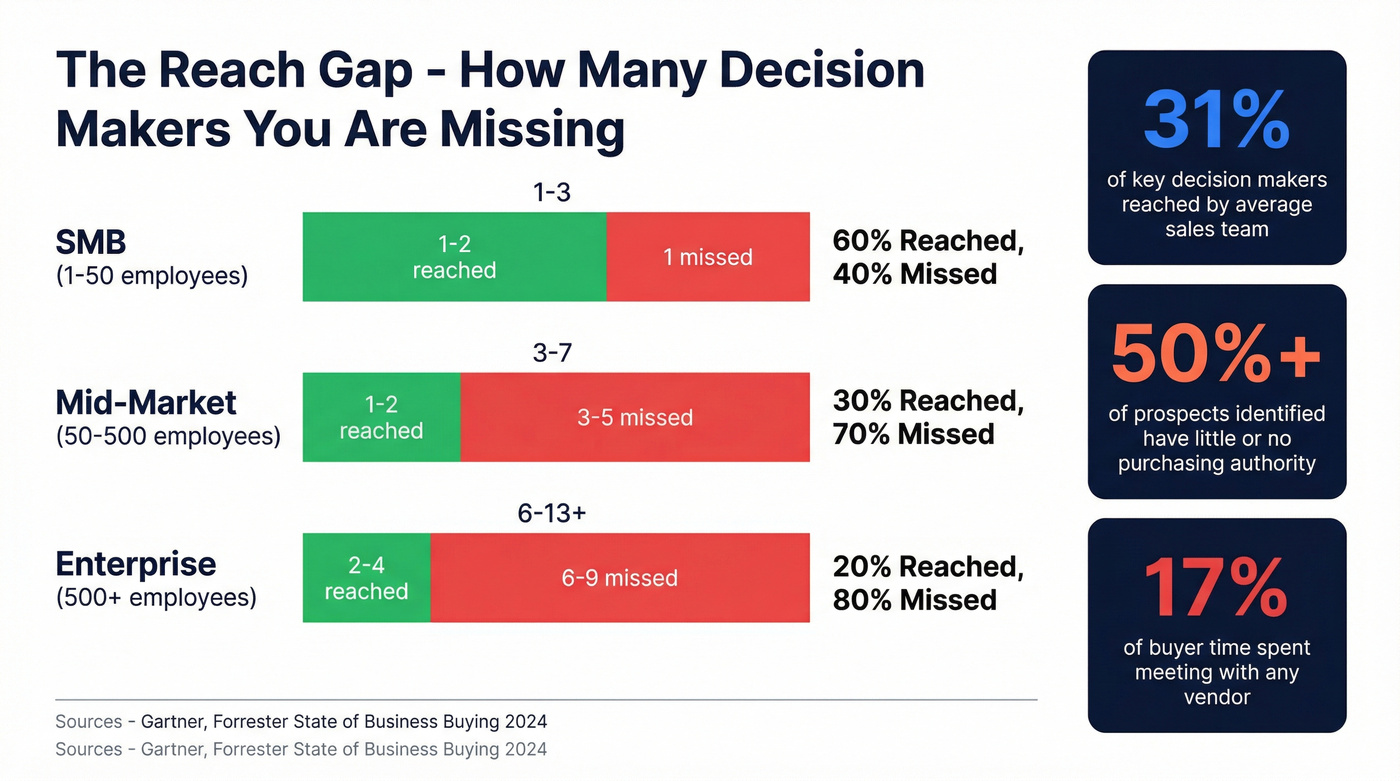 The Reach Gap - How Many Decision Makers You Are Missing

1-3

SMB
(1-50 employees)

1-2 reached

1 missed

60% Reached,
40% Missed

3-7

Mid-Market
(50-500 employees)

1-2 reached

3-5 missed

30% Reached,
70% Missed

6-13+

Enterprise
(500+ employees)

2-4 reached

6-9 missed

20% Reached,
80% Missed

Sources - Gartner, Forrester State of Business Buying 2024
Sources - Gartner, Forrester State of Business Buying 2024

31%
of key decision makers reached by average sales team

50%+
of prospects identified have little or no purchasing authority

17%
of buyer time spent meeting with any vendor